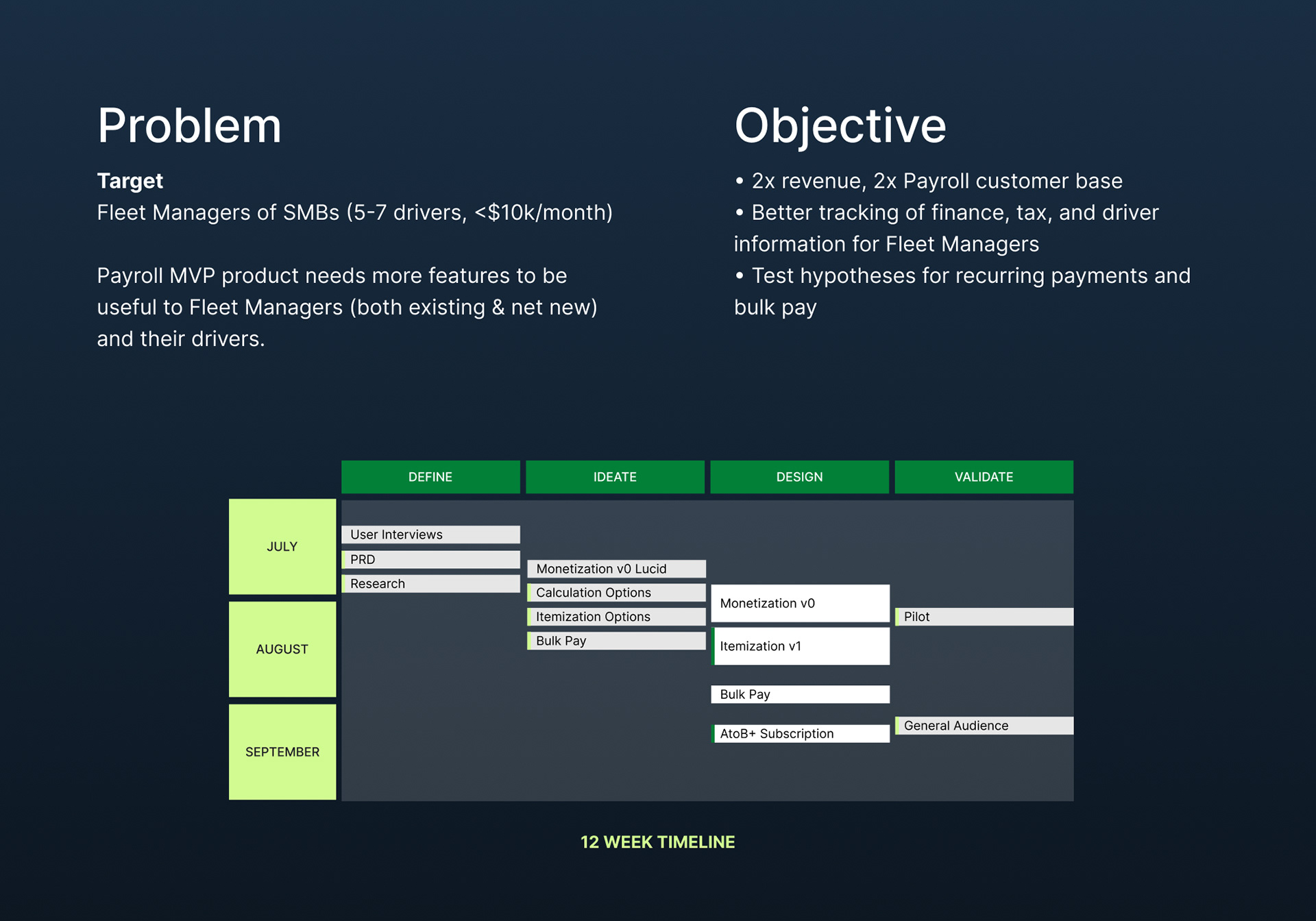 Problem

Target
Fleet Managers of SMBs (5-7 drivers, <$10k/month)

Payroll MVP product needs more features to be useful to Fleet Managers (both existing & net new) and their drivers.

Objective

• 2x revenue, 2x Payroll customer base
• Better tracking of finance, tax, and driver information for Fleet Managers
• Test hypotheses for recurring payments and bulk pay

DEFINE
IDEATE
DESIGN
VALIDATE

JULY
AUGUST
SEPTEMBER

User Interviews
PRD
Research

Monetization v0 Lucid
Calculation Options
Itemization Options
Bulk Pay

Monetization v0
Itemization v1
Bulk Pay
AtoB+ Subscription

Pilot
General Audience

12 WEEK TIMELINE